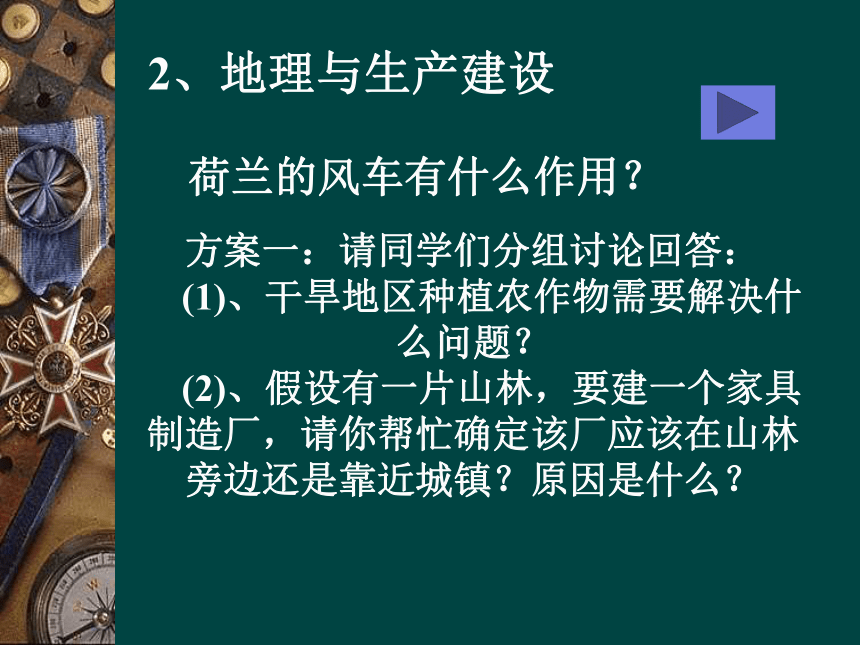 2、地理与生产建设

荷兰的风车有什么作用？

方案一：请同学们分组讨论回答：

(1)、干旱地区种植农作物需要解决什么问题？

(2)、假设有一片山林，要建一个家具制造厂，请你帮忙确定该厂应该在山林旁边还是靠近城镇？原因是什么？